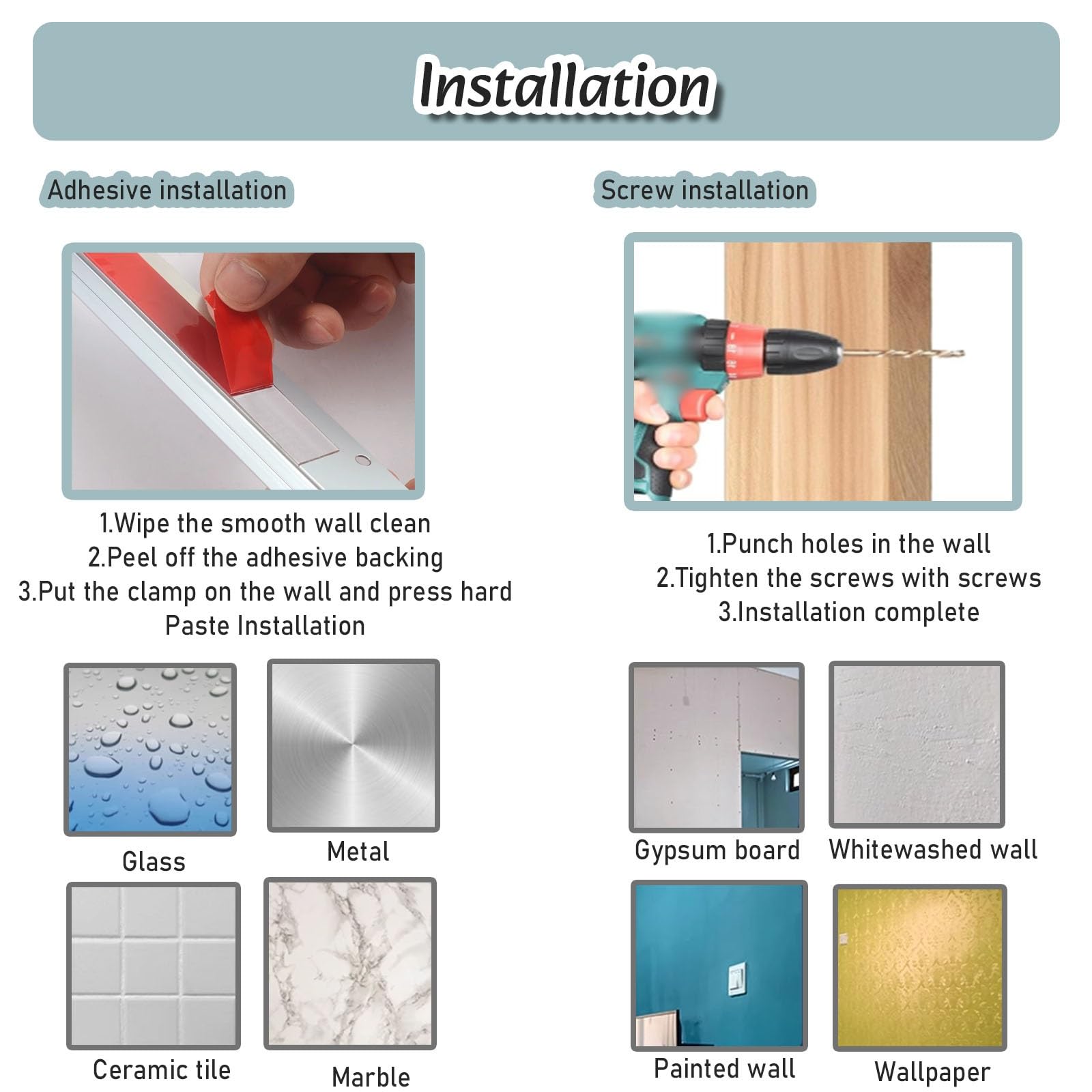 Installation

Adhesive installation

1.Wipe the smooth wall clean
2.Peel off the adhesive backing
3.Put the clamp on the wall and press hard
Paste Installation

Glass

Metal

Ceramic tile

Marble

Screw installation

1.Punch holes in the wall
2.Tighten the screws with screws
3.Installation complete

Gypsum board

Whitewashed wall

Painted wall

Wallpaper